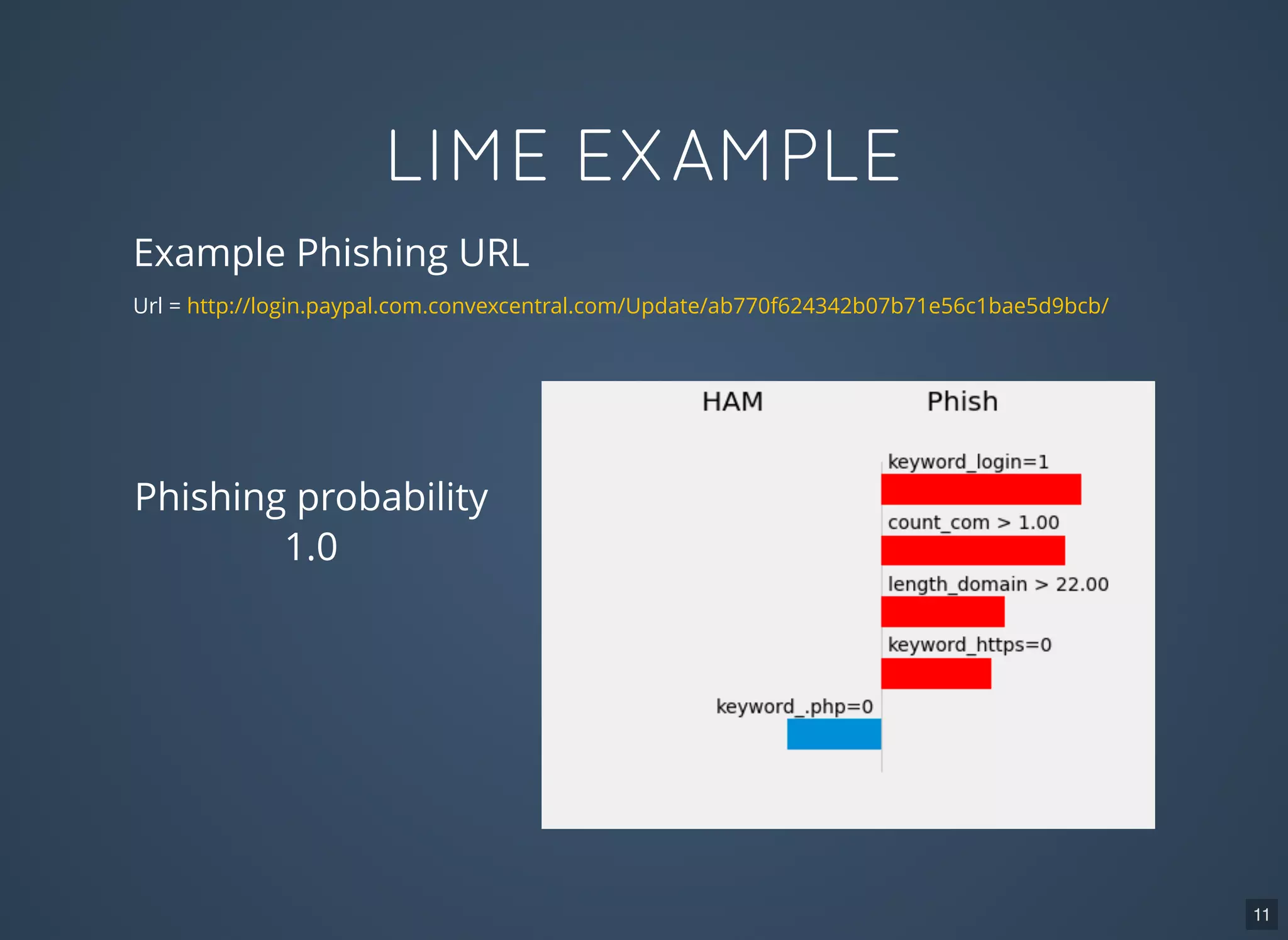 LIME EXAMPLE

Example Phishing URL

Url = http://login.paypal.com.convexcentral.com/Update/ab770f624342b07b71e56c1bae5d9bcb/

Phishing probability
1.0

HAM Phish

keyword_login=1

count_com > 1.00

length_domain > 22.00

keyword_https=0

keyword_.php=0

11